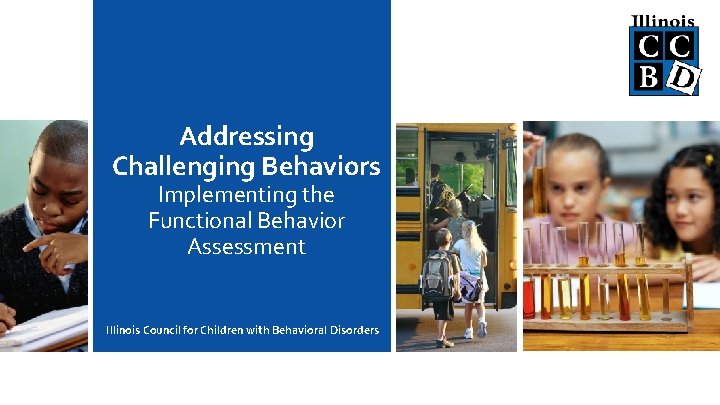 Illinois
C C
B D

Addressing Challenging Behaviors
Implementing the Functional Behavior Assessment

Illinois Council for Children with Behavioral Disorders